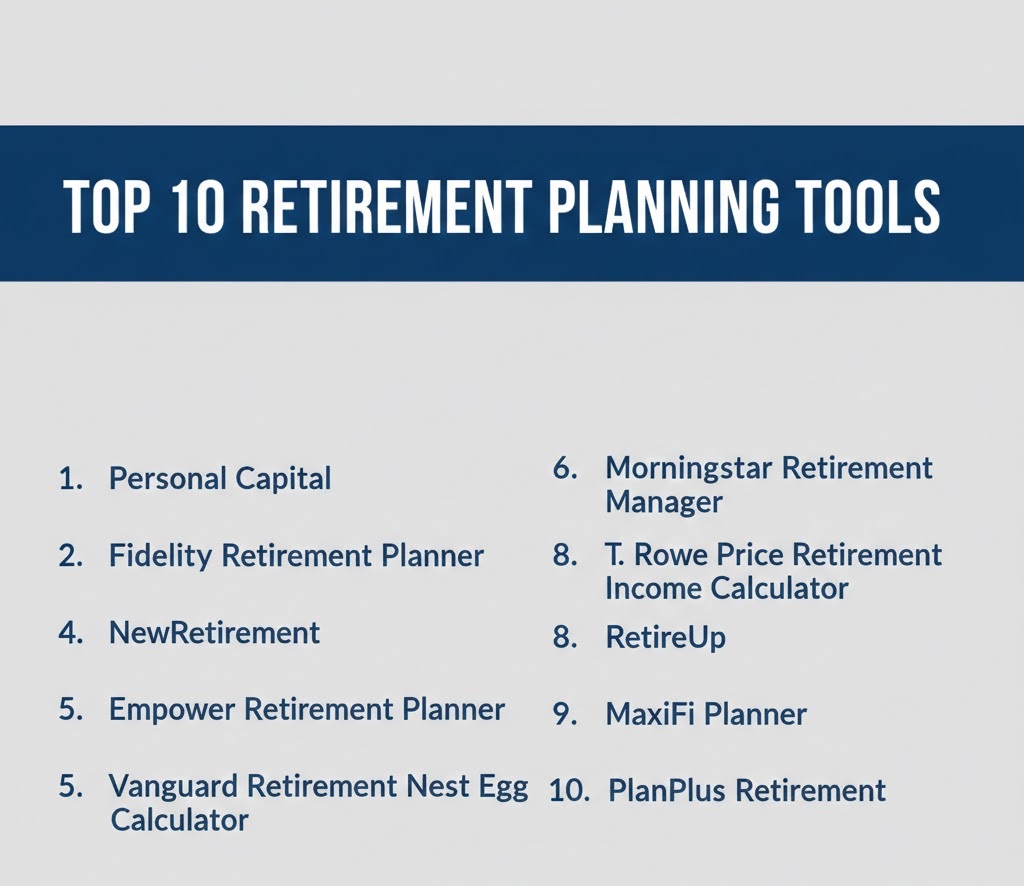 TOP 10 RETIREMENT PLANNING TOOLS

1. Personal Capital

2. Fidelity Retirement Planner

4. NewRetirement

5. Empower Retirement Planner

5. Vanguard Retirement Nest Egg Calculator

6. Morningstar Retirement Manager

8. T. Rowe Price Retirement Income Calculator

8. RetireUp

9. MaxiFi Planner

10. PlanPlus Retirement